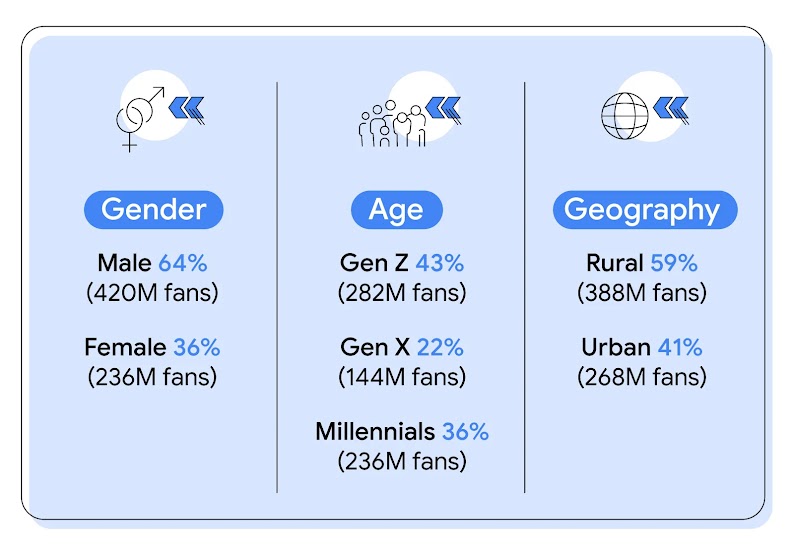 Gender

Male 64%
(420M fans)

Female 36%
(236M fans)

Age

Gen Z 43%
(282M fans)

Gen X 22%
(144M fans)

Millennials 36%
(236M fans)

Geography

Rural 59%
(388M fans)

Urban 41%
(268M fans)